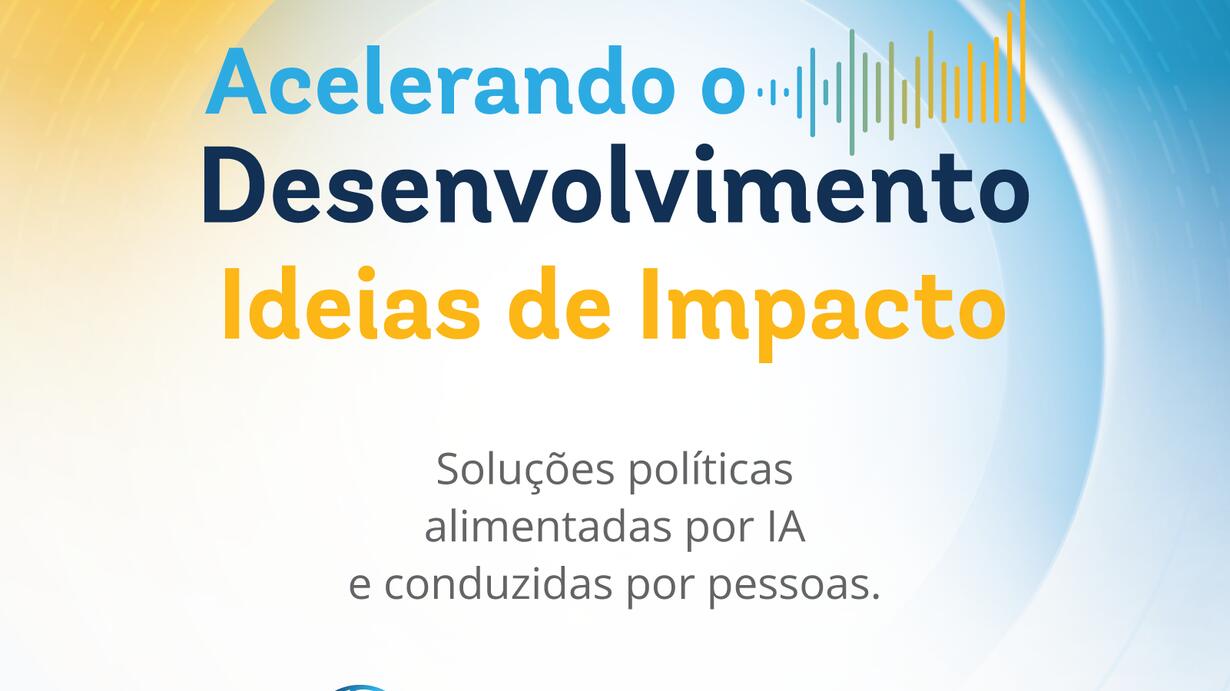 Acelerando o Desenvolvimento
Ideias de Impacto

Soluções políticas alimentadas por IA e conduzidas por pessoas.